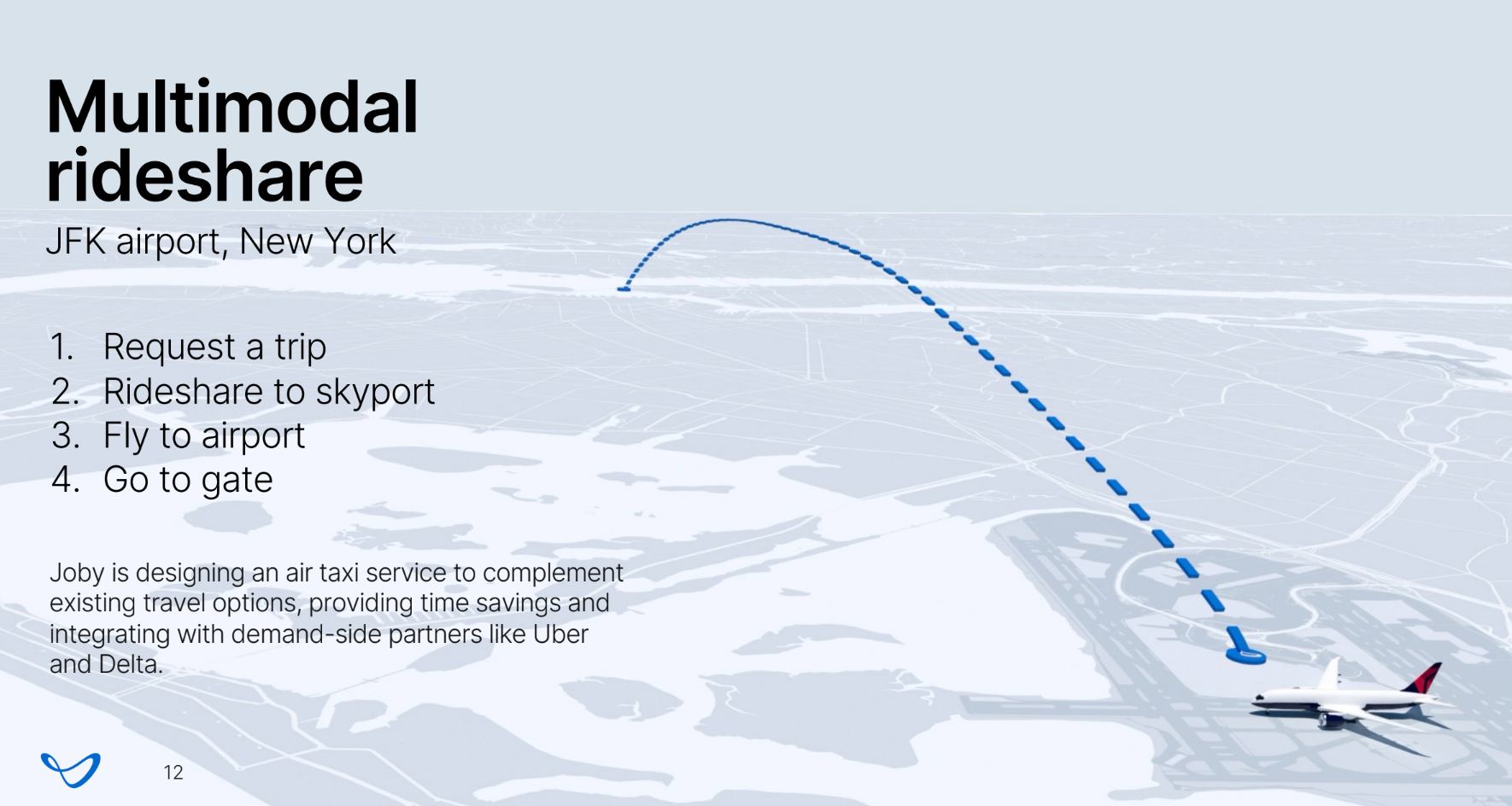 Multimodal rideshare

JFK airport, New York

1. Request a trip
2. Rideshare to skyport
3. Fly to airport
4. Go to gate

Joby is designing an air taxi service to complement existing travel options, providing time savings and integrating with demand-side partners like Uber and Delta.

12